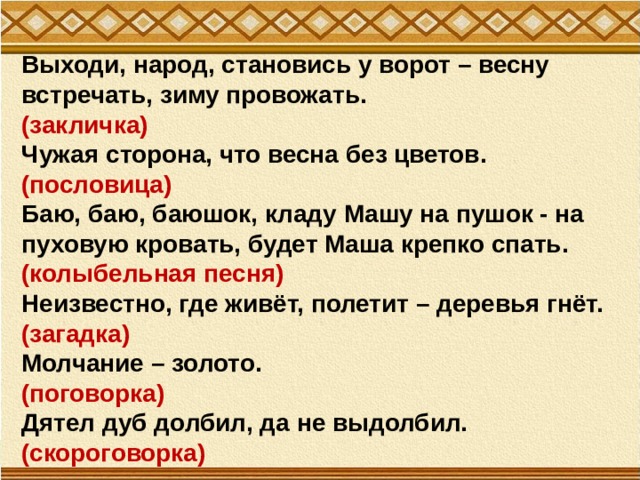 Выходи, народ, становись у ворот – весну встречать, зиму провожать.
(закличка)
Чужая сторона, что весна без цветов.
(пословица)
Баю, баю, баюшок, кладу Машу на пушок - на пуховую кровать, будет Маша крепко спать.
(колыбельная песня)
Неизвестно, где живёт, полетит – деревья гнёт.
(загадка)
Молчание – золото.
(поговорка)
Дятел дуб долбил, да не выдолбил.
(скороговорка)